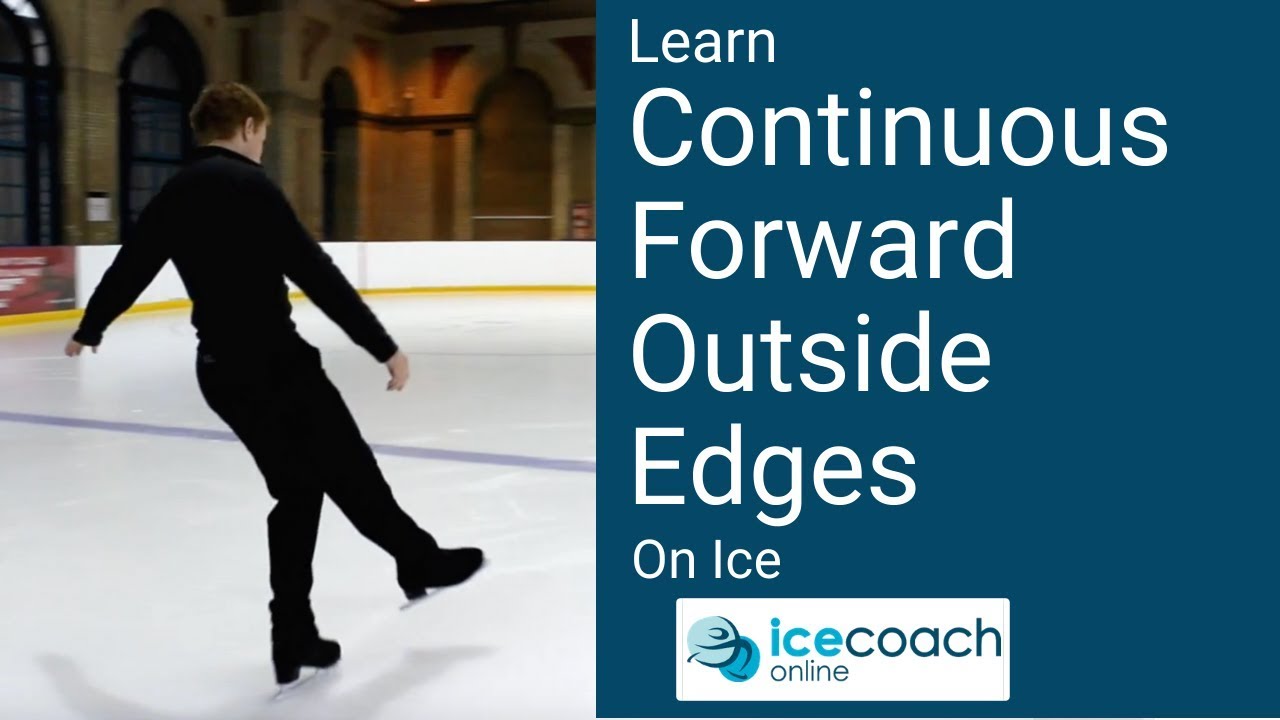 Learn
Continuous
Forward
Outside
Edges
On Ice

icecoach
online